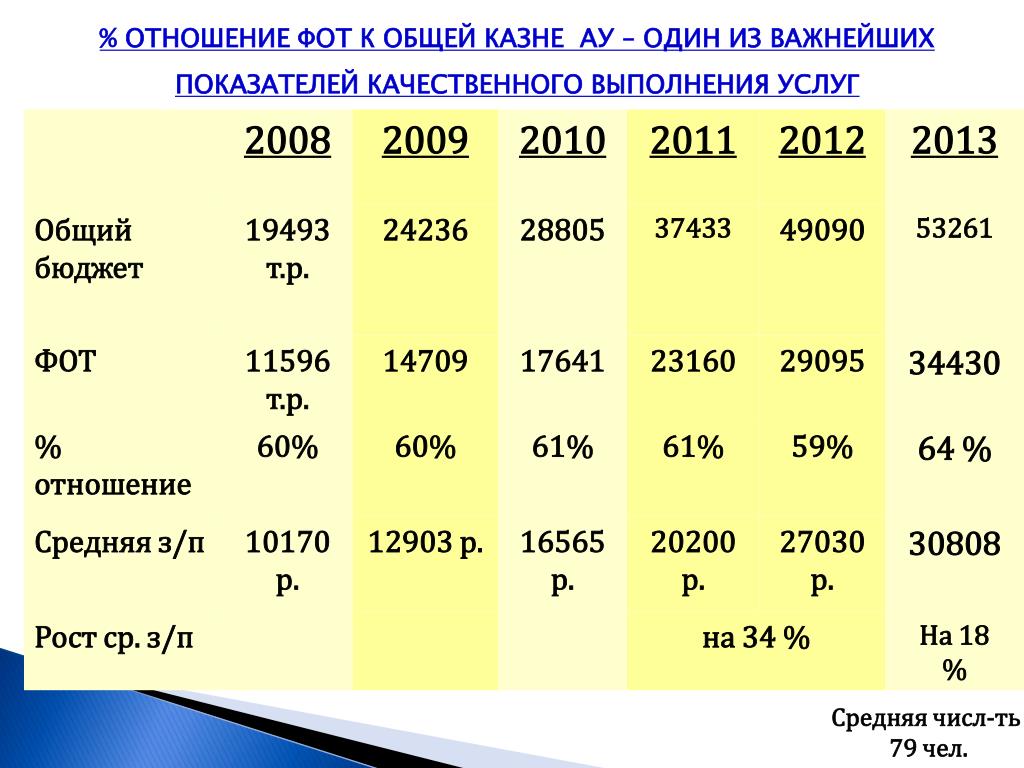 % ОТНОШЕНИЕ ФОТ К ОБЩЕЙ КАЗНЕ АУ – ОДИН ИЗ ВАЖНЕЙШИХ ПОКАЗАТЕЛЕЙ КАЧЕСТВЕННОГО ВЫПОЛНЕНИЯ УСЛУГ

| | 2008 | 2009 | 2010 | 2011 | 2012 | 2013 |
|---|---|---|---|---|---|---|
| Общий бюджет | 19493 т.р. | 24236 | 28805 | 37433 | 49090 | 53261 |
| ФОТ | 11596 т.р. | 14709 | 17641 | 23160 | 29095 | 34430 |
| % отношение | 60% | 60% | 61% | 61% | 59% | 64 % |
| Средняя з/п | 10170 р. | 12903 р. | 16565 р. | 20200 р. | 27030 р. | 30808 |
| Рост ср. з/п | | | | на 34 % | | На 18 % |

Средняя числ-ть 79 чел.